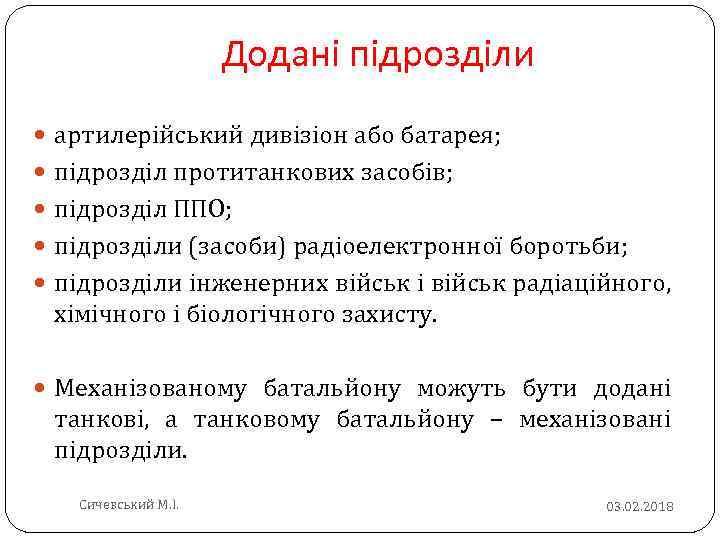 Додані підрозділи

артилерійський дивізіон або батарея;

підрозділ протитанкових засобів;

підрозділ ППО;

підрозділи (засоби) радіоелектронної боротьби;

підрозділи інженерних військ і військ радіаційного, хімічного і біологічного захисту.

Механізованому батальйону можуть бути додані танкові, а танковому батальйону – механізовані підрозділи.

Сичевський М.І.

03.02.2018